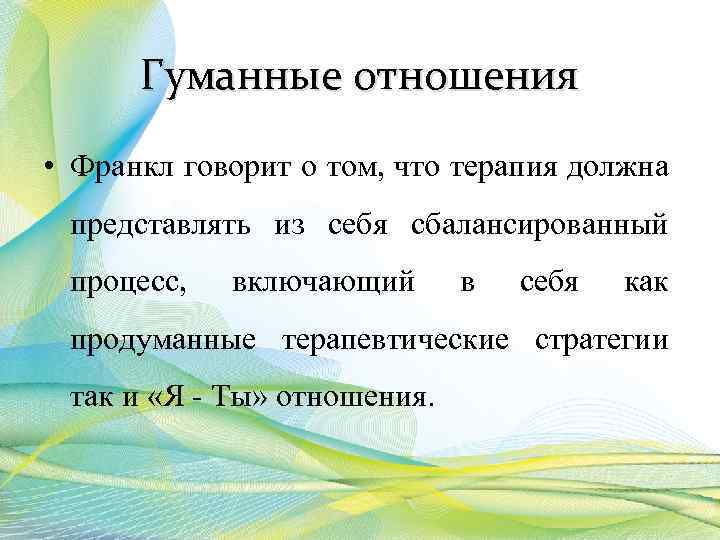 Гуманные отношения

• Франкл говорит о том, что терапия должна представлять из себя сбалансированный процесс, включающий в себя как продуманные терапевтические стратегии так и «Я - Ты» отношения.